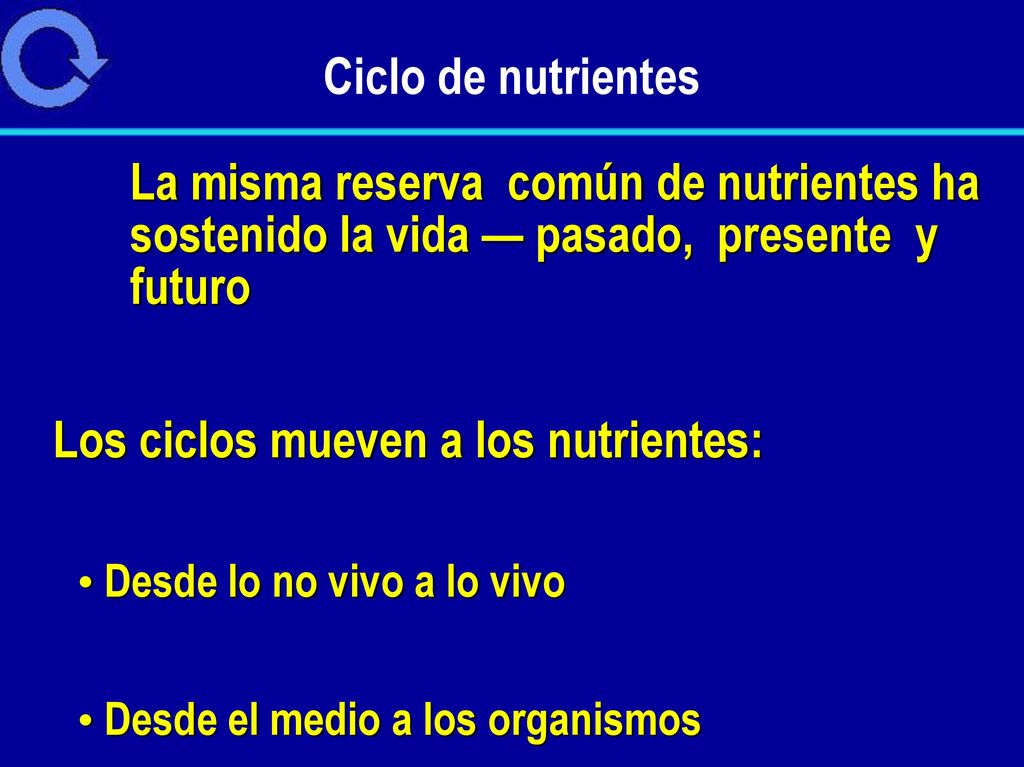 Ciclo de nutrientes

La misma reserva común de nutrientes ha sostenido la vida — pasado, presente y futuro

Los ciclos mueven a los nutrientes:

• Desde lo no vivo a lo vivo

• Desde el medio a los organismos